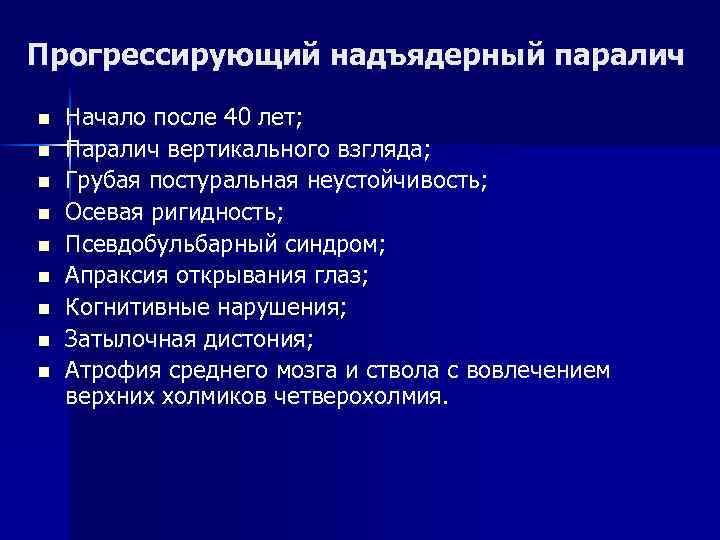 Прогрессирующий надъядерный паралич

- Начало после 40 лет;
- Паралич вертикального взгляда;
- Грубая постуральная неустойчивость;
- Осевая ригидность;
- Псевдобульбарный синдром;
- Апраксия открывания глаз;
- Когнитивные нарушения;
- Затылочная дистония;
- Атрофия среднего мозга и ствола с вовлечением верхних холмиков четверохолмия.